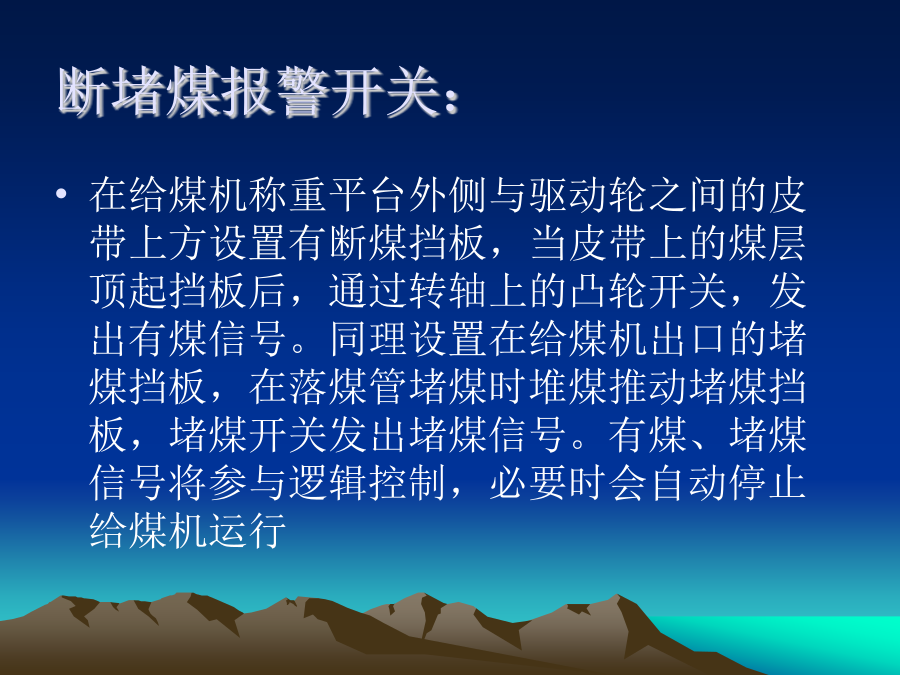 断堵煤报警开关：

• 在给煤机称重平台外侧与驱动轮之间的皮带上方设置有断煤挡板，当皮带上的煤层顶起挡板后，通过转轴上的凸轮开关，发出有煤信号。同理设置在给煤机出口的堵煤挡板，在落煤管堵煤时堆煤推动堵煤挡板，堵煤开关发出堵煤信号。有煤、堵煤信号将参与逻辑控制，必要时会自动停止给煤机运行